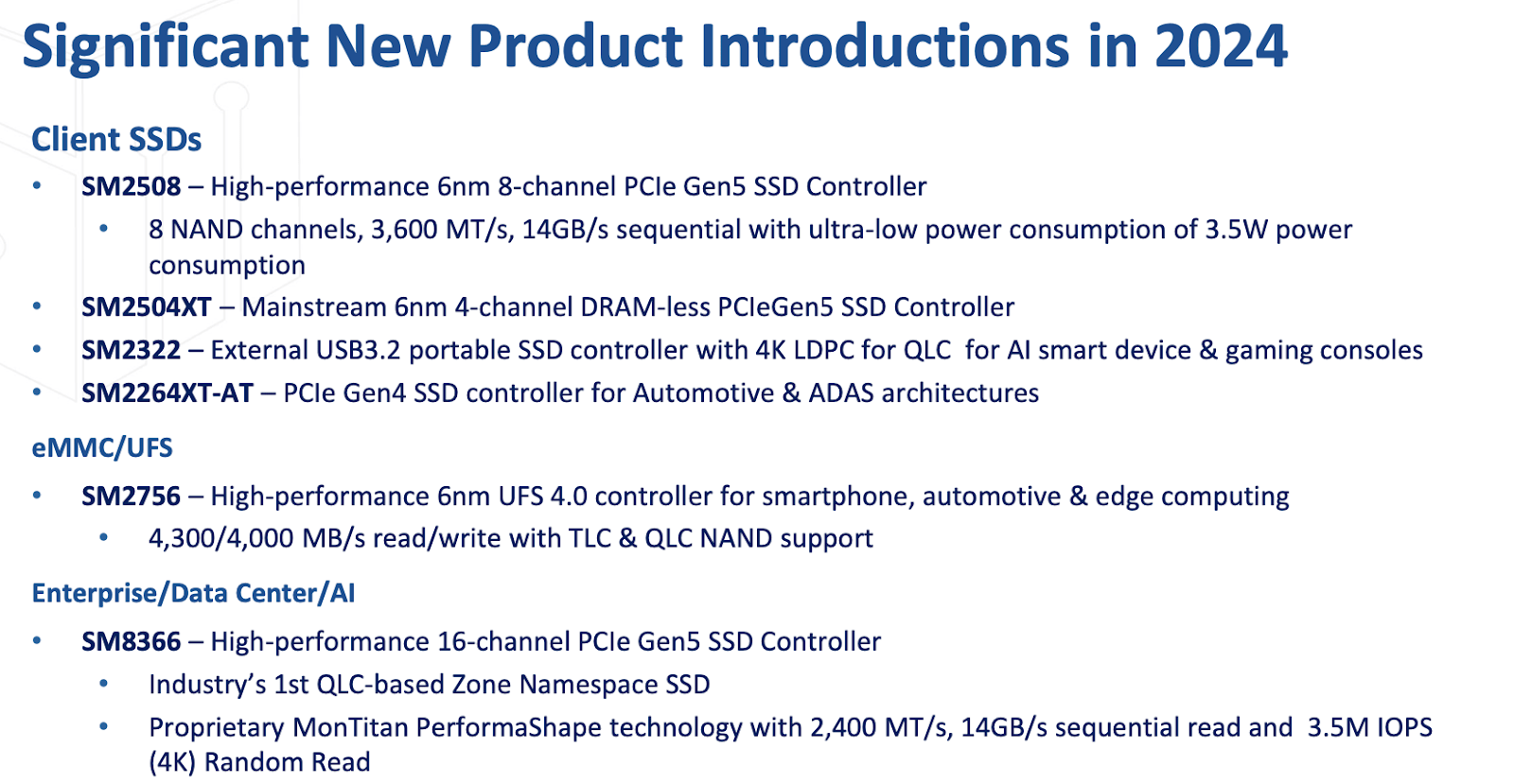 Significant New Product Introductions in 2024

Client SSDs

• SM2508 – High-performance 6nm 8-channel PCIe Gen5 SSD Controller
 • 8 NAND channels, 3,600 MT/s, 14GB/s sequential with ultra-low power consumption of 3.5W power consumption
• SM2504XT – Mainstream 6nm 4-channel DRAM-less PCIeGen5 SSD Controller
• SM2322 – External USB3.2 portable SSD controller with 4K LDPC for QLC for AI smart device & gaming consoles
• SM2264XT-AT – PCIe Gen4 SSD controller for Automotive & ADAS architectures

eMMC/UFS

• SM2756 – High-performance 6nm UFS 4.0 controller for smartphone, automotive & edge computing
 • 4,300/4,000 MB/s read/write with TLC & QLC NAND support

Enterprise/Data Center/AI

• SM8366 – High-performance 16-channel PCIe Gen5 SSD Controller
 • Industry's 1st QLC-based Zone Namespace SSD
 • Proprietary MonTitan PerformaShape technology with 2,400 MT/s, 14GB/s sequential read and 3.5M IOPS (4K) Random Read